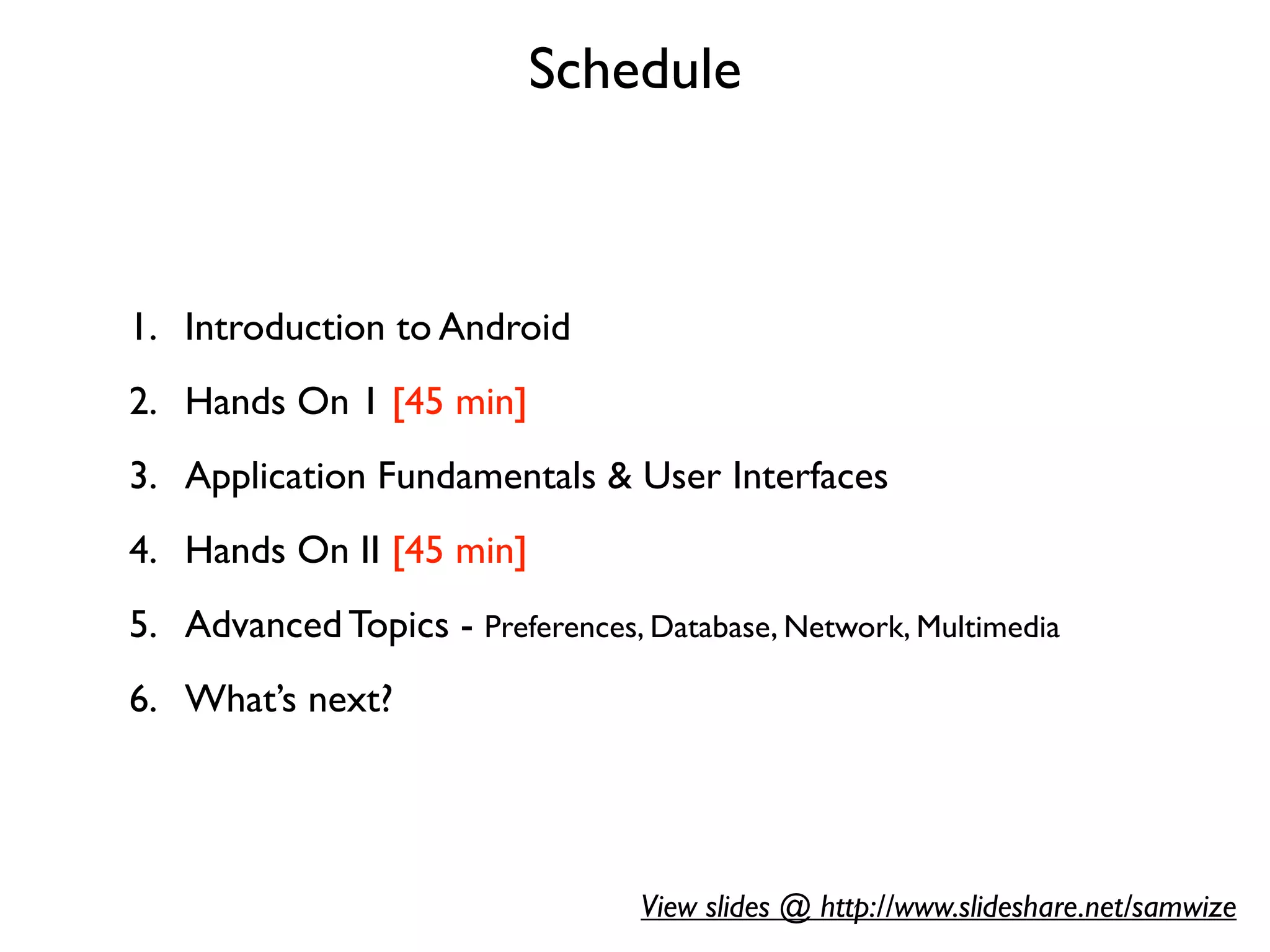 Schedule

1. Introduction to Android
2. Hands On I [45 min]
3. Application Fundamentals & User Interfaces
4. Hands On II [45 min]
5. Advanced Topics - Preferences, Database, Network, Multimedia
6. What's next?

View slides @ http://www.slideshare.net/samwize